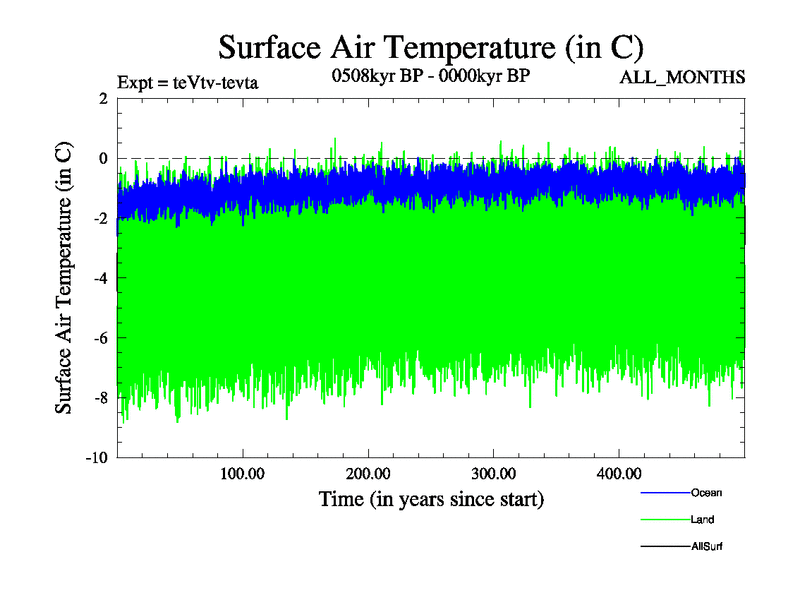 Surface Air Temperature (in C)

Expt = teVtv-tevta

0508kyr BP - 0000kyr BP

ALL_MONTHS

Surface Air Temperature (in C)

2
0
-2
-4
-6
-8
-10

100.00
200.00
300.00
400.00

Time (in years since start)

Ocean
Land
AllSurf